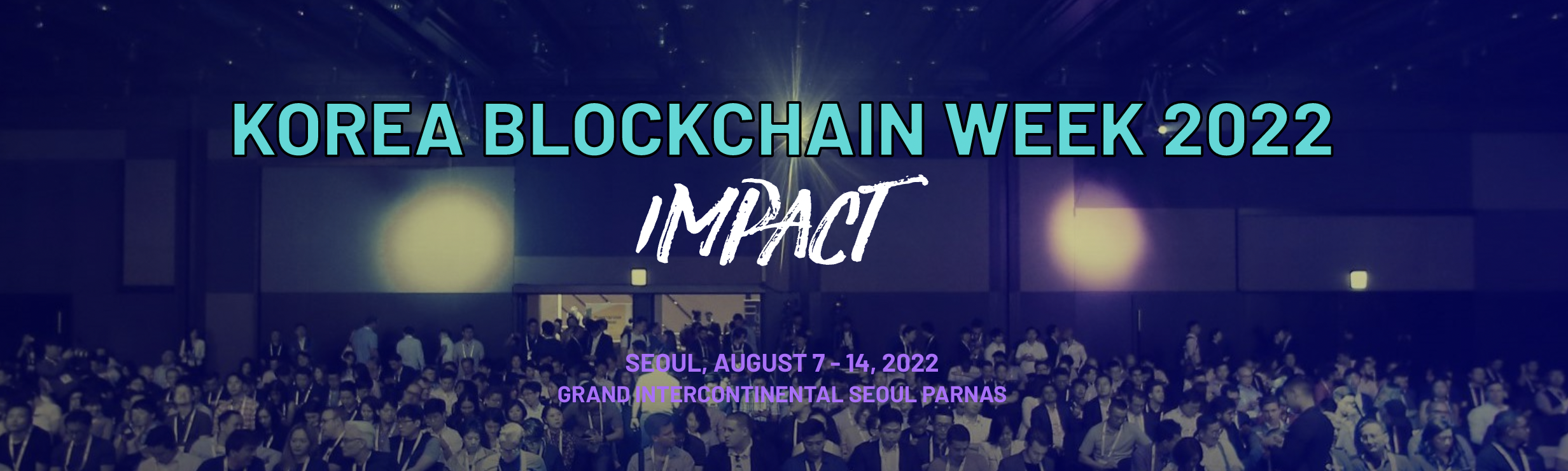 KOREA BLOCKCHAIN WEEK 2022

IMPACT

SEOUL, AUGUST 7 - 14, 2022
GRAND INTERCONTINENTAL SEOUL PARNAS